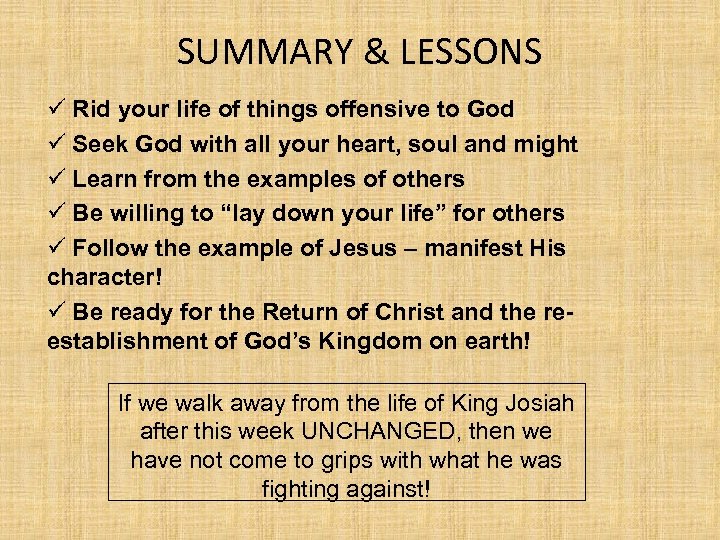 SUMMARY & LESSONS

✓ Rid your life of things offensive to God
✓ Seek God with all your heart, soul and might
✓ Learn from the examples of others
✓ Be willing to “lay down your life” for others
✓ Follow the example of Jesus – manifest His character!
✓ Be ready for the Return of Christ and the re-establishment of God’s Kingdom on earth!

If we walk away from the life of King Josiah after this week UNCHANGED, then we have not come to grips with what he was fighting against!